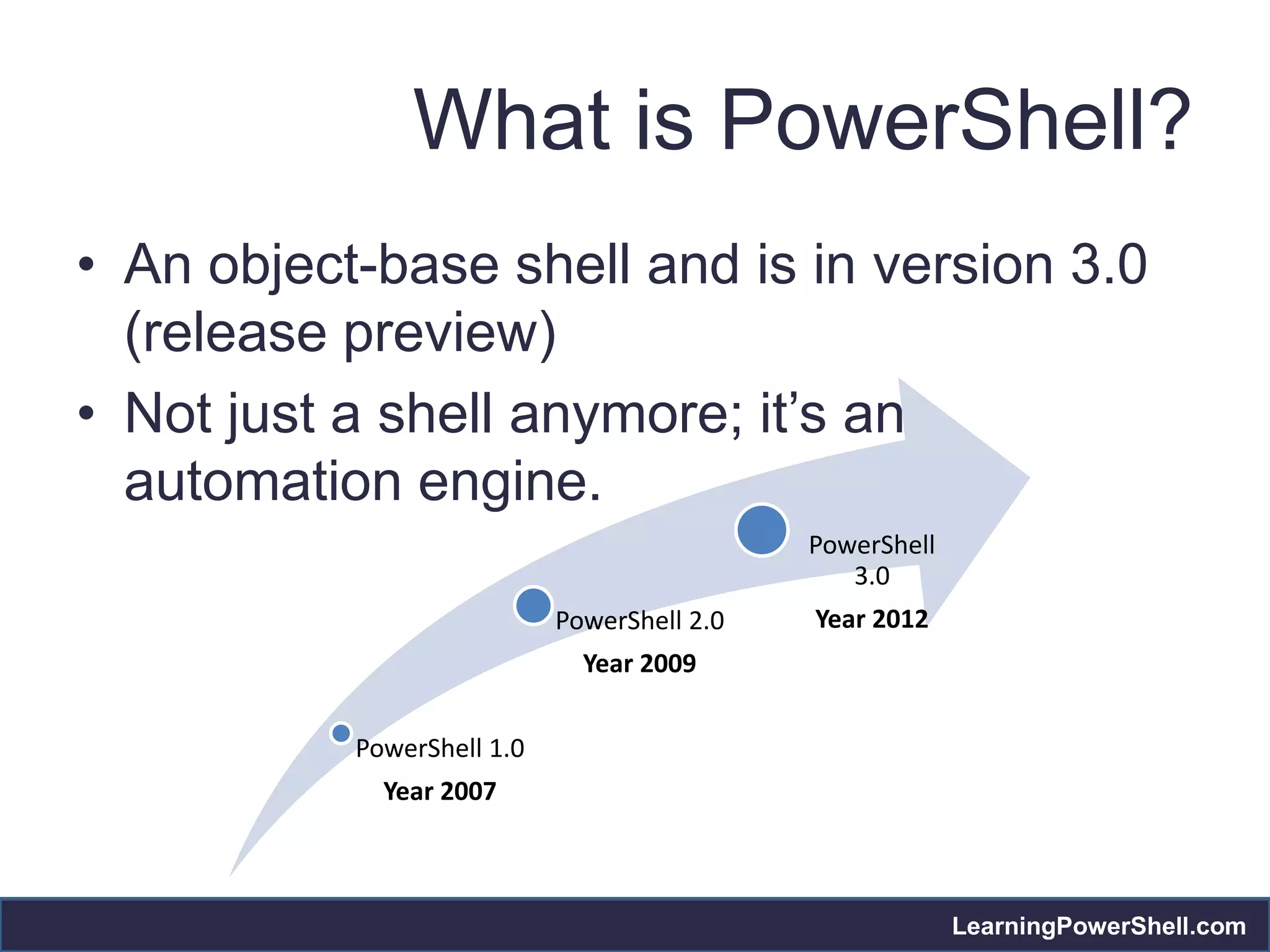 What is PowerShell?

• An object-base shell and is in version 3.0 (release preview)
• Not just a shell anymore; it's an automation engine.

PowerShell 1.0
Year 2007

PowerShell 2.0
Year 2009

PowerShell 3.0
Year 2012

LearningPowerShell.com